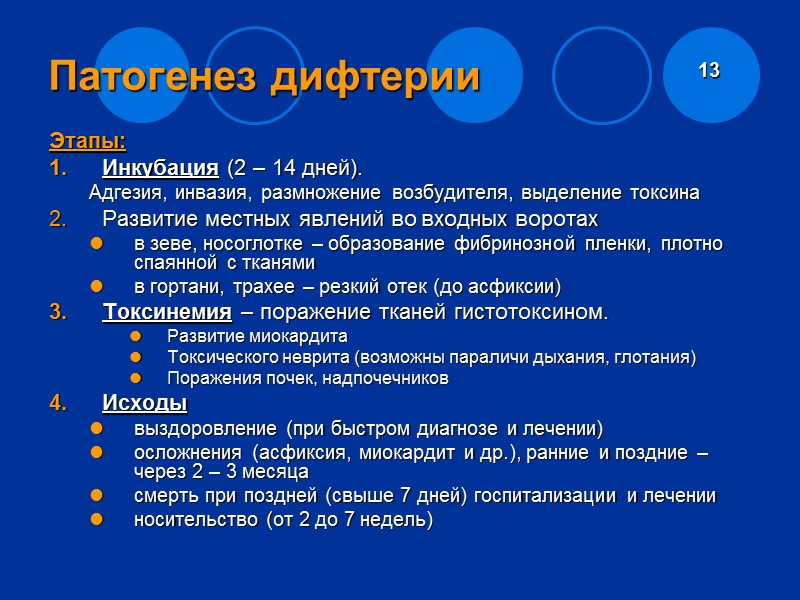 Патогенез дифтерии

13

Этапы:

1. Инкубация (2 – 14 дней).
Адгезия, инвазия, размножение возбудителя, выделение токсина

2. Развитие местных явлений во входных воротах
- в зеве, носоглотке – образование фибринозной пленки, плотно спаянной с тканями
- в гортани, трахее – резкий отек (до асфиксии)

3. Токсинемия – поражение тканей гистотоксином.
- Развитие миокардита
- Токсического неврита (возможны параличи дыхания, глотания)
- Поражения почек, надпочечников

4. Исходы
- выздоровление (при быстром диагнозе и лечении)
- осложнения (асфиксия, миокардит и др.), ранние и поздние – через 2 – 3 месяца
- смерть при поздней (свыше 7 дней) госпитализации и лечении
- носительство (от 2 до 7 недель)